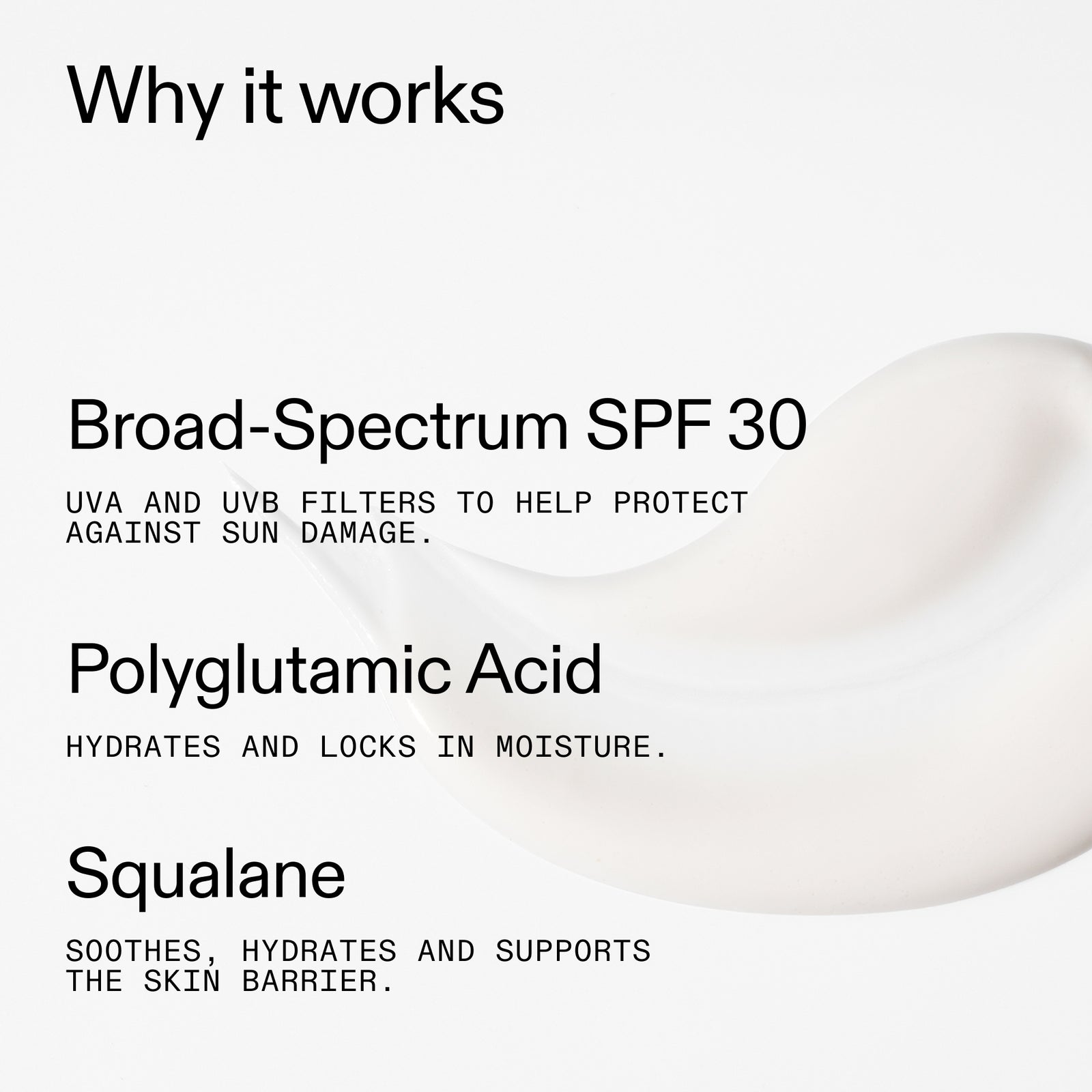 Why it works

Broad-Spectrum SPF 30

UVA AND UVB FILTERS TO HELP PROTECT AGAINST SUN DAMAGE.

Polyglutamic Acid

HYDRATES AND LOCKS IN MOISTURE.

Squalane

SOOTHES, HYDRATES AND SUPPORTS THE SKIN BARRIER.